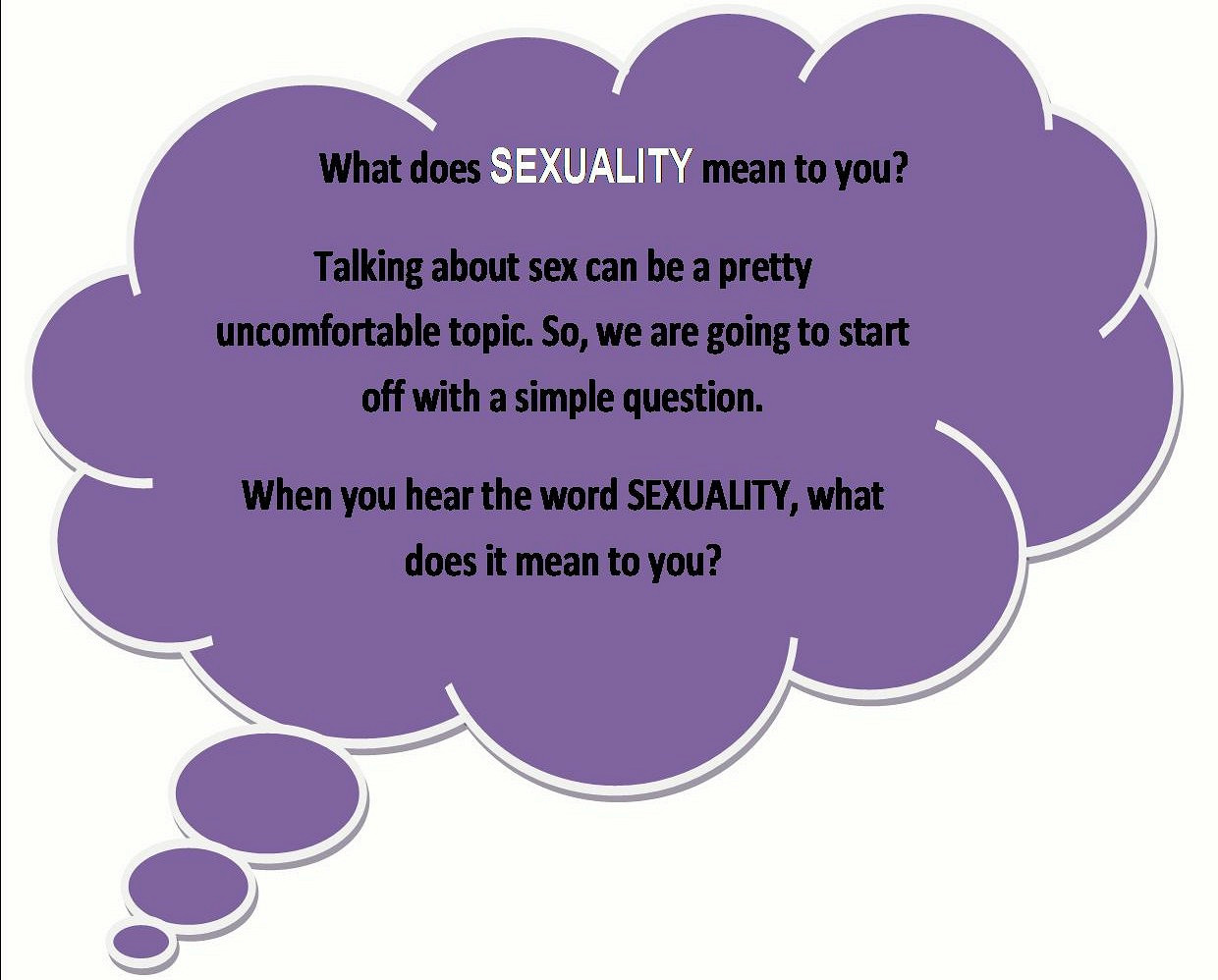 What does SEXUALITY mean to you?

Talking about sex can be a pretty uncomfortable topic. So, we are going to start off with a simple question.

When you hear the word SEXUALITY, what does it mean to you?